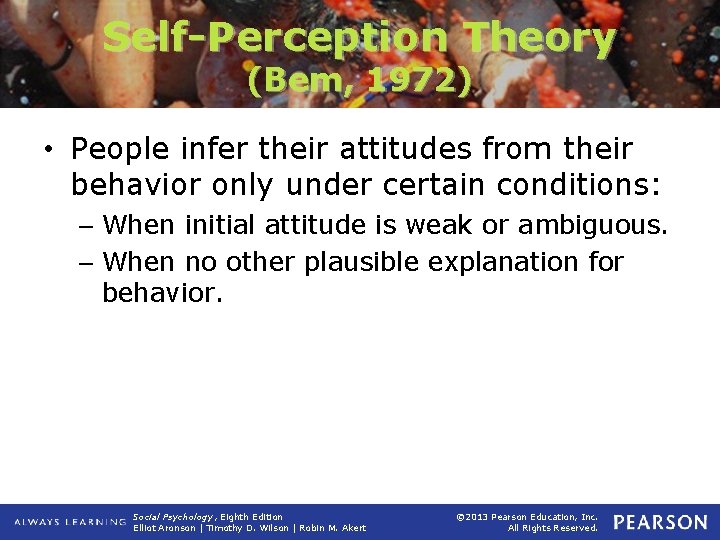 Self-Perception Theory
(Bem, 1972)

• People infer their attitudes from their behavior only under certain conditions:
– When initial attitude is weak or ambiguous.
– When no other plausible explanation for behavior.

ALWAYS LEARNING

Social Psychology, Eighth Edition
Elliot Aronson | Timothy D. Wilson | Robin M. Akert

©2013 Pearson Education, Inc.
All Rights Reserved.

PEARSON